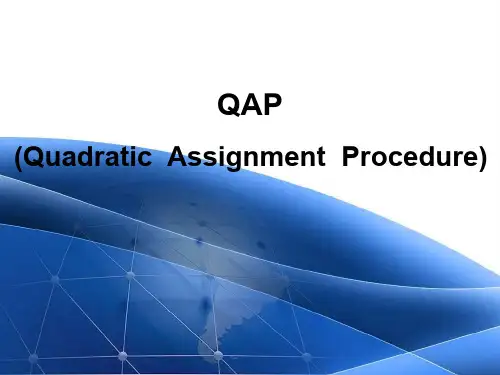 QAP

(Quadratic Assignment Procedure)